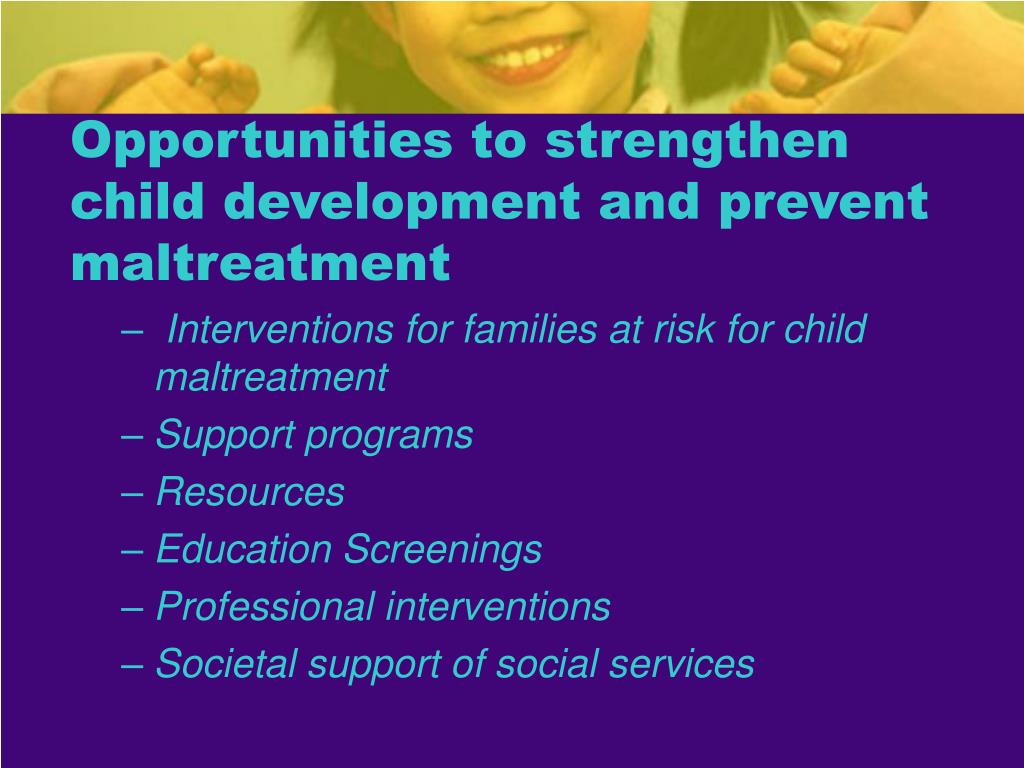 Opportunities to strengthen child development and prevent maltreatment

– Interventions for families at risk for child maltreatment
– Support programs
– Resources
– Education Screenings
– Professional interventions
– Societal support of social services